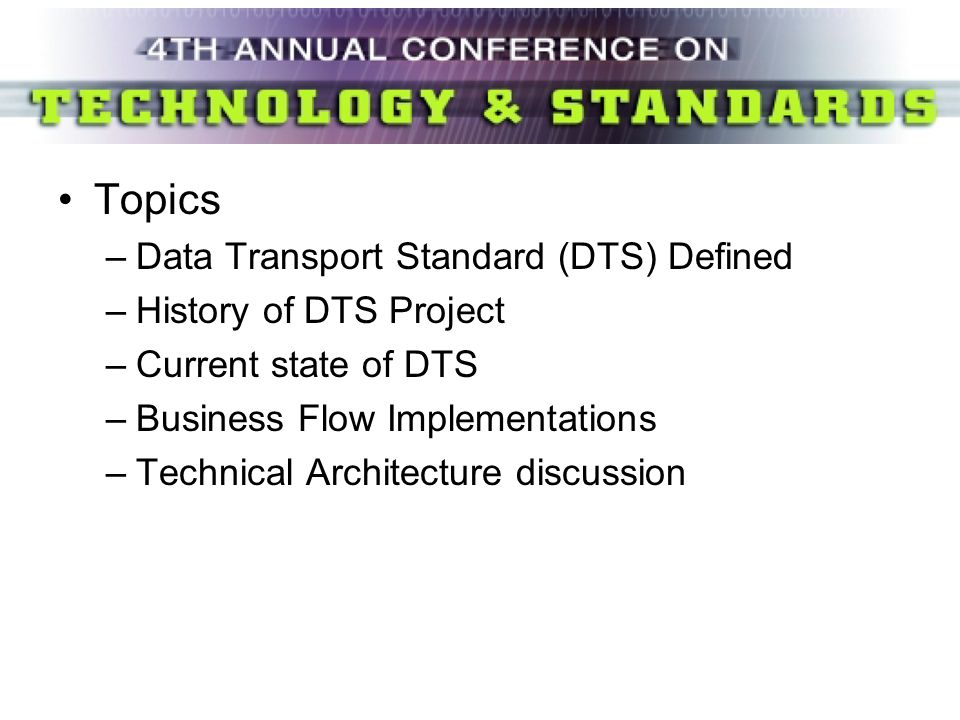 4TH ANNUAL CONFERENCE ON
TECHNOLOGY & STANDARDS

• Topics
– Data Transport Standard (DTS) Defined
– History of DTS Project
– Current state of DTS
– Business Flow Implementations
– Technical Architecture discussion